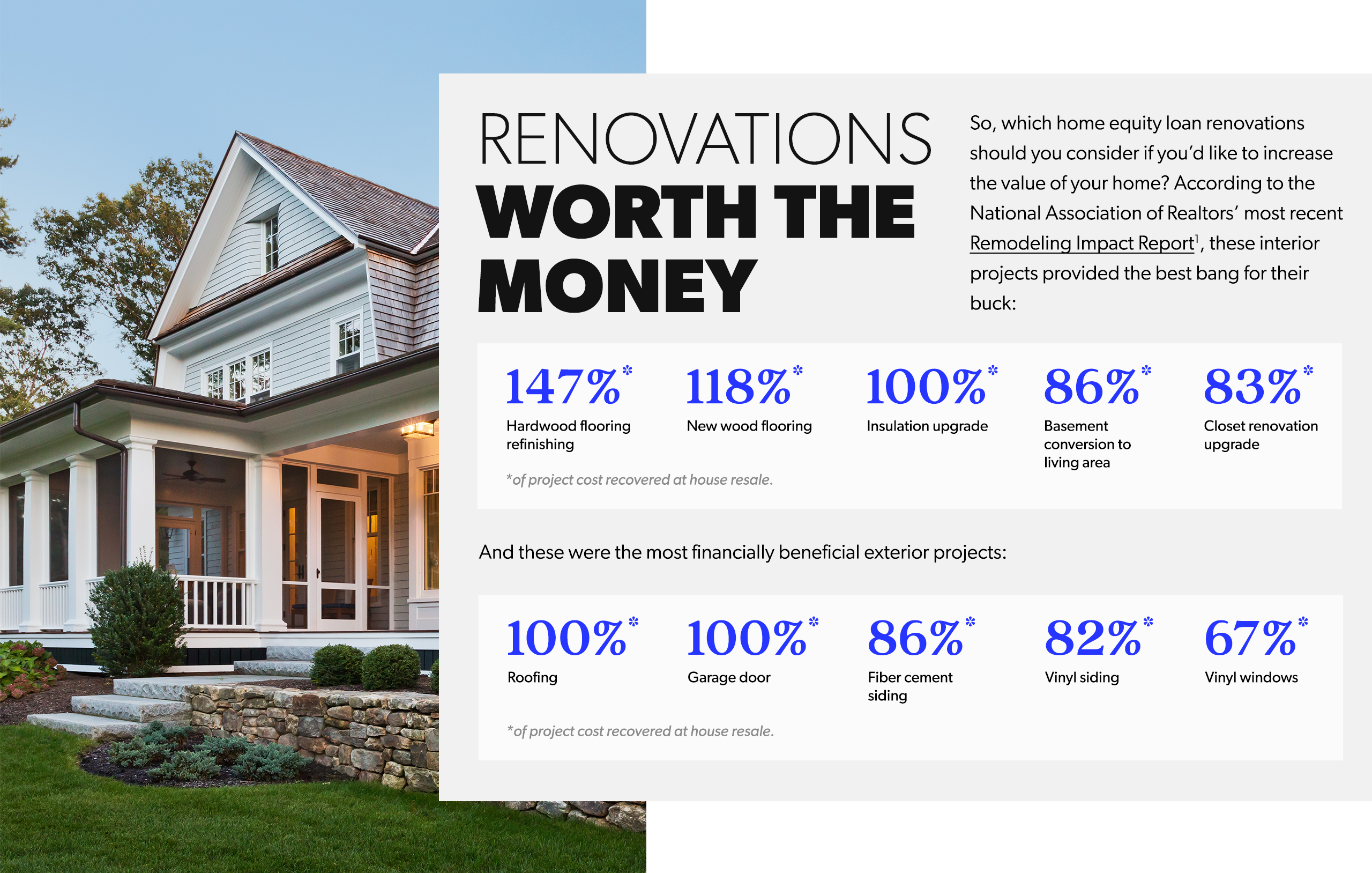 RENOVATIONS WORTH THE MONEY

So, which home equity loan renovations should you consider if you'd like to increase the value of your home? According to the National Association of Realtors' most recent Remodeling Impact Report$^1$, these interior projects provided the best bang for their buck:

147%*
Hardwood flooring refinishing

118%*
New wood flooring

100%*
Insulation upgrade

86%*
Basement conversion to living area

83%*
Closet renovation upgrade

*of project cost recovered at house resale.

And these were the most financially beneficial exterior projects:

100%*
Roofing

100%*
Garage door

86%*
Fiber cement siding

82%*
Vinyl siding

67%*
Vinyl windows

*of project cost recovered at house resale.